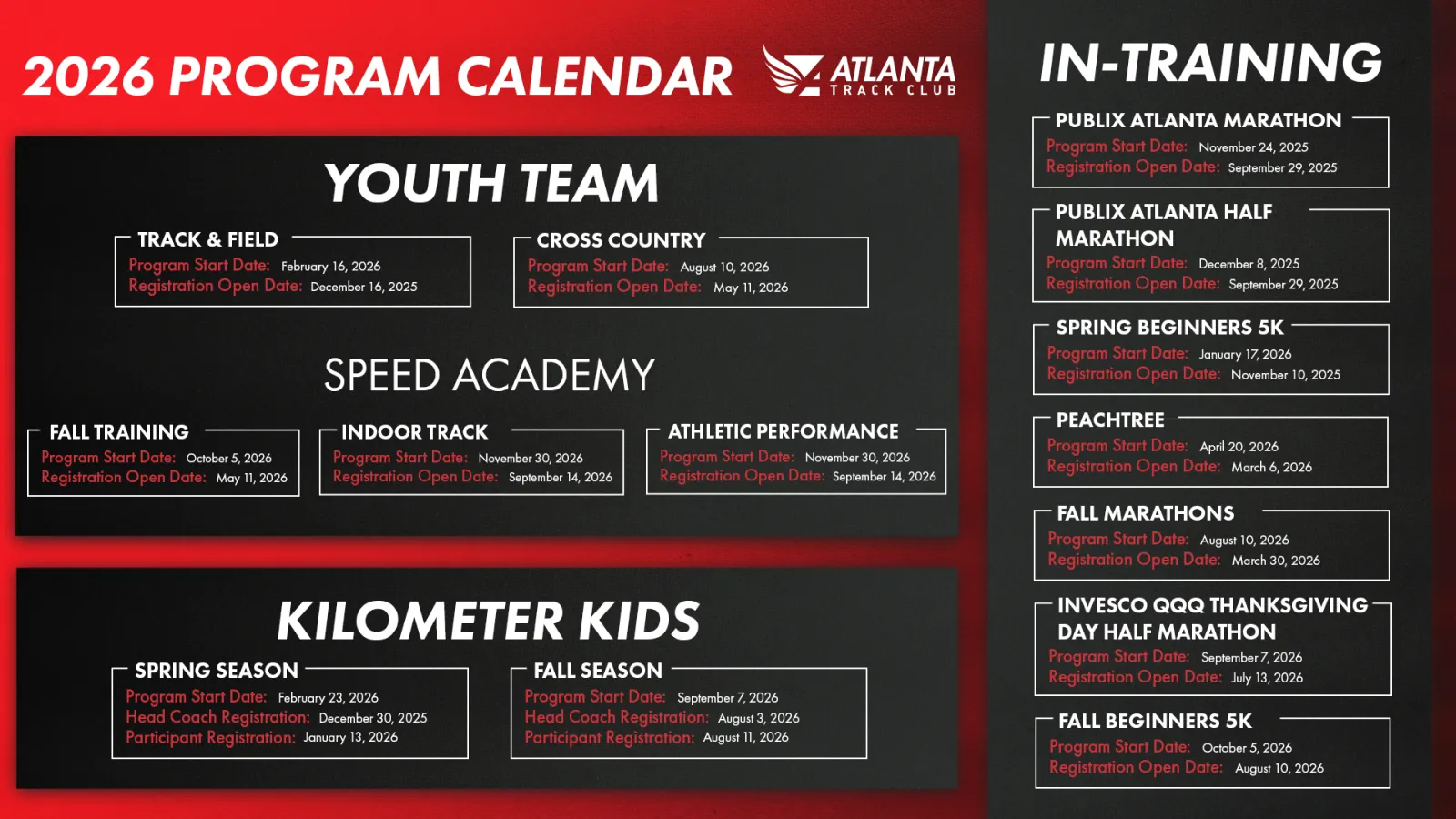 2026 PROGRAM CALENDAR

ATLANTA TRACK CLUB

YOUTH TEAM

TRACK & FIELD
Program Start Date: February 16, 2026
Registration Open Date: December 16, 2025

CROSS COUNTRY
Program Start Date: August 10, 2026
Registration Open Date: May 11, 2026

SPEED ACADEMY

FALL TRAINING
Program Start Date: October 5, 2026
Registration Open Date: May 11, 2026

INDOOR TRACK
Program Start Date: November 30, 2026
Registration Open Date: September 14, 2026

ATHLETIC PERFORMANCE
Program Start Date: November 30, 2026
Registration Open Date: September 14, 2026

KILOMETER KIDS

SPRING SEASON
Program Start Date: February 23, 2026
Head Coach Registration: December 30, 2025
Participant Registration: January 13, 2026

FALL SEASON
Program Start Date: September 7, 2026
Head Coach Registration: August 3, 2026
Participant Registration: August 11, 2026

IN-TRAINING

PUBLIX ATLANTA MARATHON
Program Start Date: November 24, 2025
Registration Open Date: September 29, 2025

PUBLIX ATLANTA HALF MARATHON
Program Start Date: December 8, 2025
Registration Open Date: September 29, 2025

SPRING BEGINNERS 5K
Program Start Date: January 17, 2026
Registration Open Date: November 10, 2025

PEACHTREE
Program Start Date: April 20, 2026
Registration Open Date: March 6, 2026

FALL MARATHONS
Program Start Date: August 10, 2026
Registration Open Date: March 30, 2026

INVESCO QQQ THANKSGIVING DAY HALF MARATHON
Program Start Date: September 7, 2026
Registration Open Date: July 13, 2026

FALL BEGINNERS 5K
Program Start Date: October 5, 2026
Registration Open Date: August 10, 2026